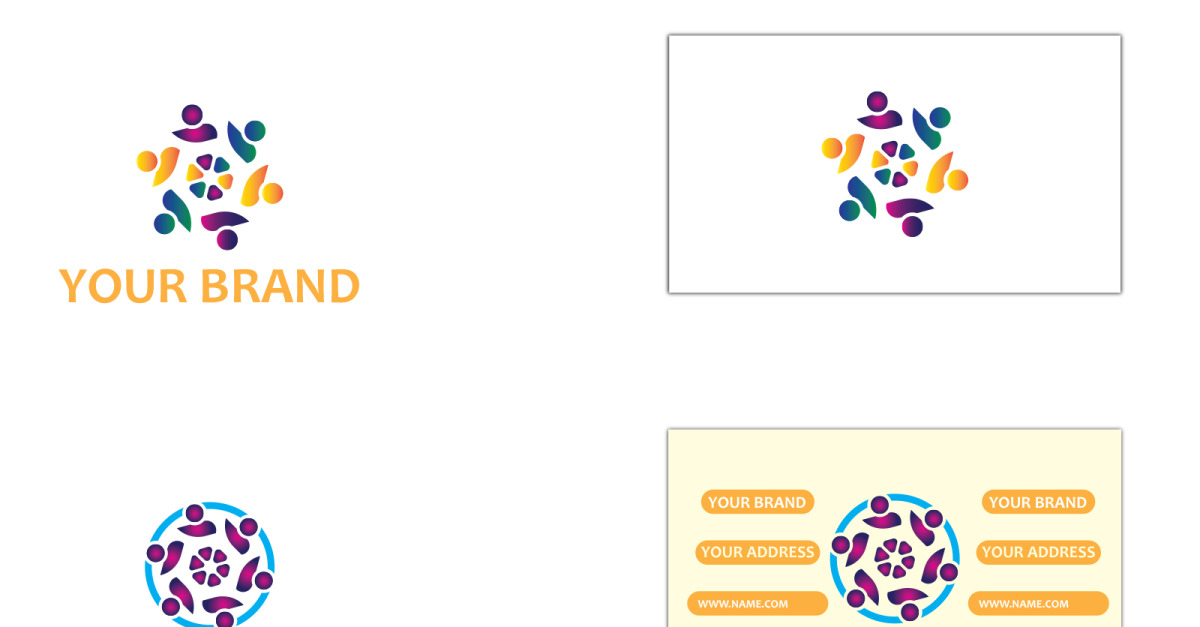 YOUR BRAND

YOUR BRAND

YOUR ADDRESS

WWW.NAME.COM

YOUR BRAND

YOUR ADDRESS

WWW.NAME.COM